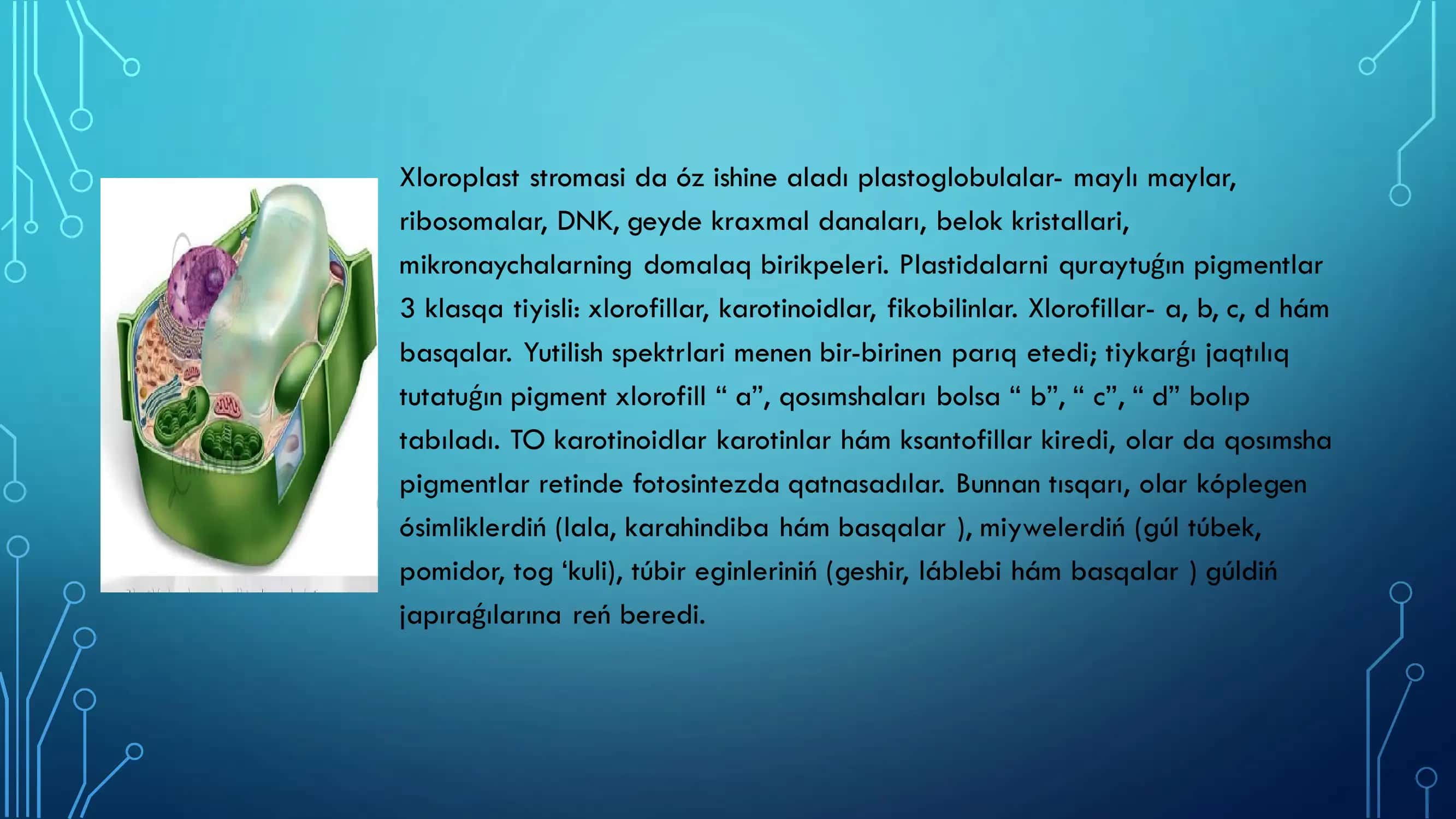 Xloroplast stromasi da óz ishine aladı plastoglobulalar- maylı maylar, ribosomalar, DNK, geyde kraxmal danaları, belok kristallari, mikronaychalarning domalaq birikpeleri. Plastidalarni quraytuǵın pigmentlar 3 klasqa tiyisli: xlorofillar, karotinoidlar, fikobilinlar. Xlorofillar- a, b, c, d hám basqalar. Yutilish spektrlari menen bir-birinen parıq etedi; tiykarǵı jaqtılıq tutatuǵın pigment xlorofill “ a”, qosımshaları bolsa “ b”, “ c”, “ d” bolıp tabıladı. TO karotinoidlar karotinlar hám ksantofillar kiredi, olar da qosımsha pigmentlar retinde fotosintezda qatnasadılar. Bunnan tısqarı, olar kóplegen ósimliklerdiń (lala, karahindiba hám basqalar ), miywelerdiń (gúl túbek, pomidor, tog ‘kuli), túbir eginleriniń (geshir, láblebi hám basqalar ) gúldiń japıraǵılarına reń beredi.